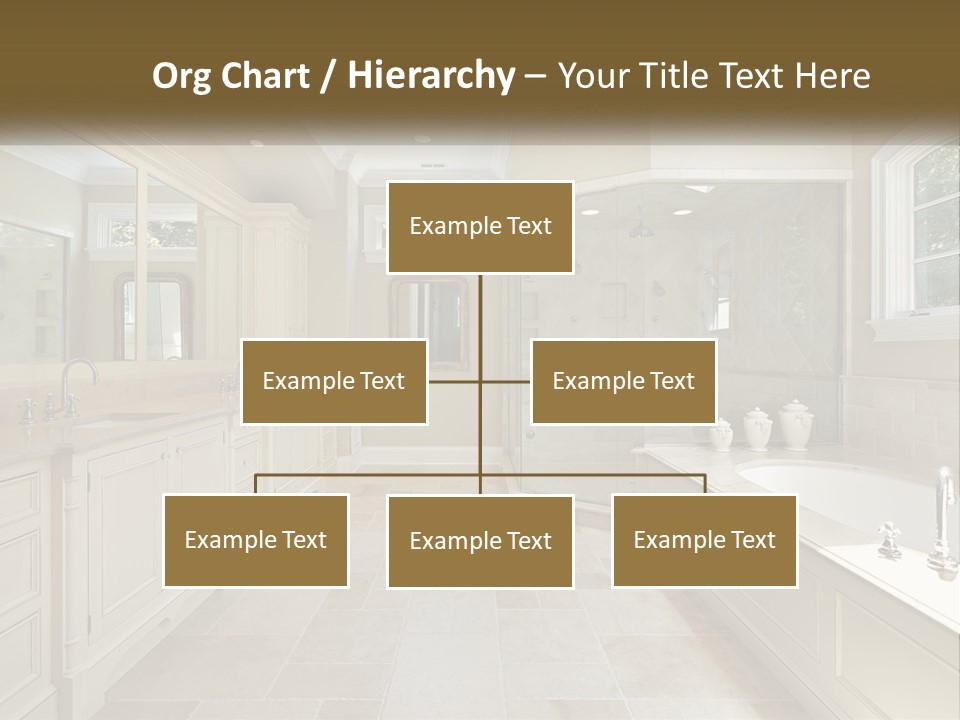 Org Chart / Hierarchy – Your Title Text Here

Example Text

Example Text

Example Text

Example Text

Example Text

Example Text